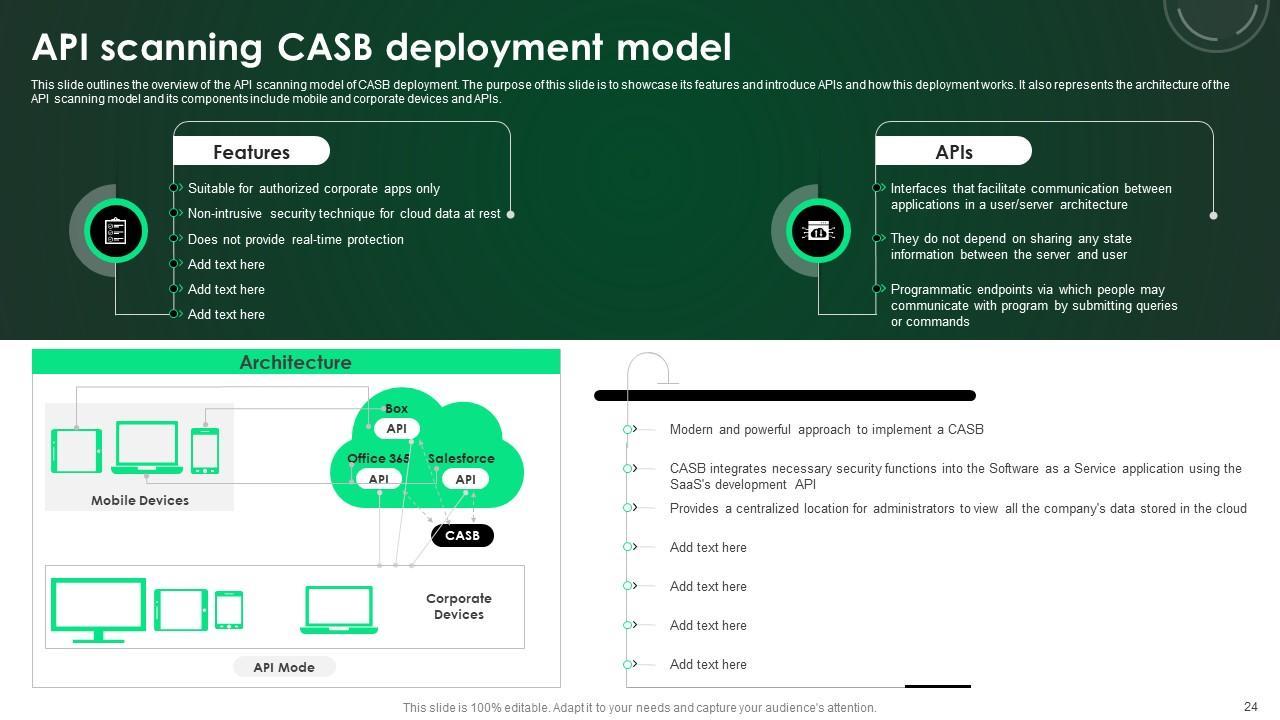 API scanning CASB deployment model

This slide outlines the overview of the API scanning model of CASB deployment. The purpose of this slide is to showcase its features and introduce APIs and how this deployment works. It also represents the architecture of the API scanning model and its components include mobile and corporate devices and APIs.

Features

Suitable for authorized corporate apps only

Non-intrusive security technique for cloud data at rest

Does not provide real-time protection

Add text here

Add text here

Add text here

APIs

Interfaces that facilitate communication between applications in a user/server architecture

They do not depend on sharing any state information between the server and user

Programmatic endpoints via which people may communicate with program by submitting queries or commands

Architecture

Mobile Devices

Box

API

Office 365

API

Salesforce

API

CASB

Corporate Devices

API Mode

Modern and powerful approach to implement a CASB

CASB integrates necessary security functions into the Software as a Service application using the SaaS's development API

Provides a centralized location for administrators to view all the company's data stored in the cloud

Add text here

Add text here

Add text here

Add text here

This slide is 100% editable. Adapt it to your needs and capture your audience's attention.

24